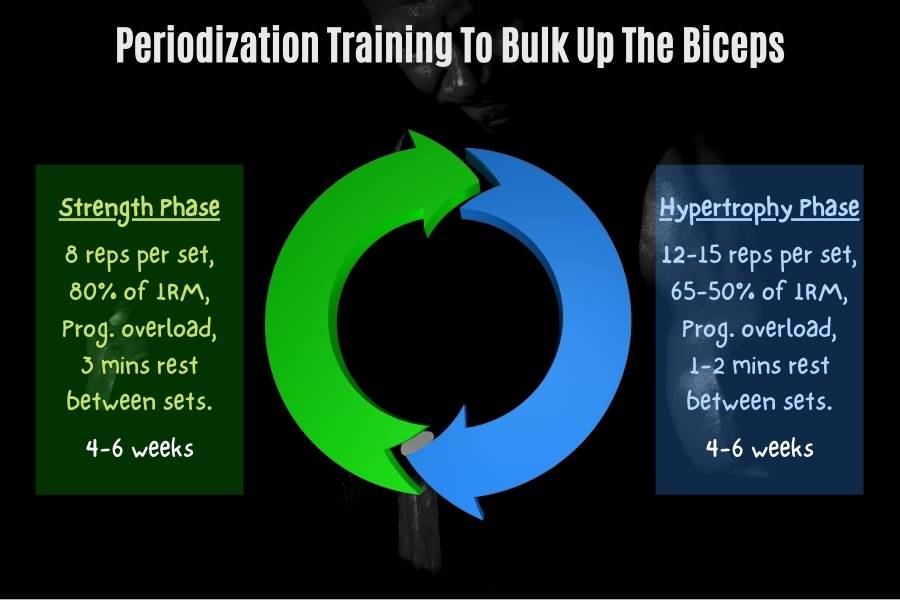 Periodization Training To Bulk Up The Biceps

Strength Phase

8 reps per set, 80% of 1RM, Prog. overload, 3 mins rest between sets.

4-6 weeks

Hypertrophy Phase

12-15 reps per set, 65-50% of 1RM, Prog. overload, 1-2 mins rest between sets.

4-6 weeks